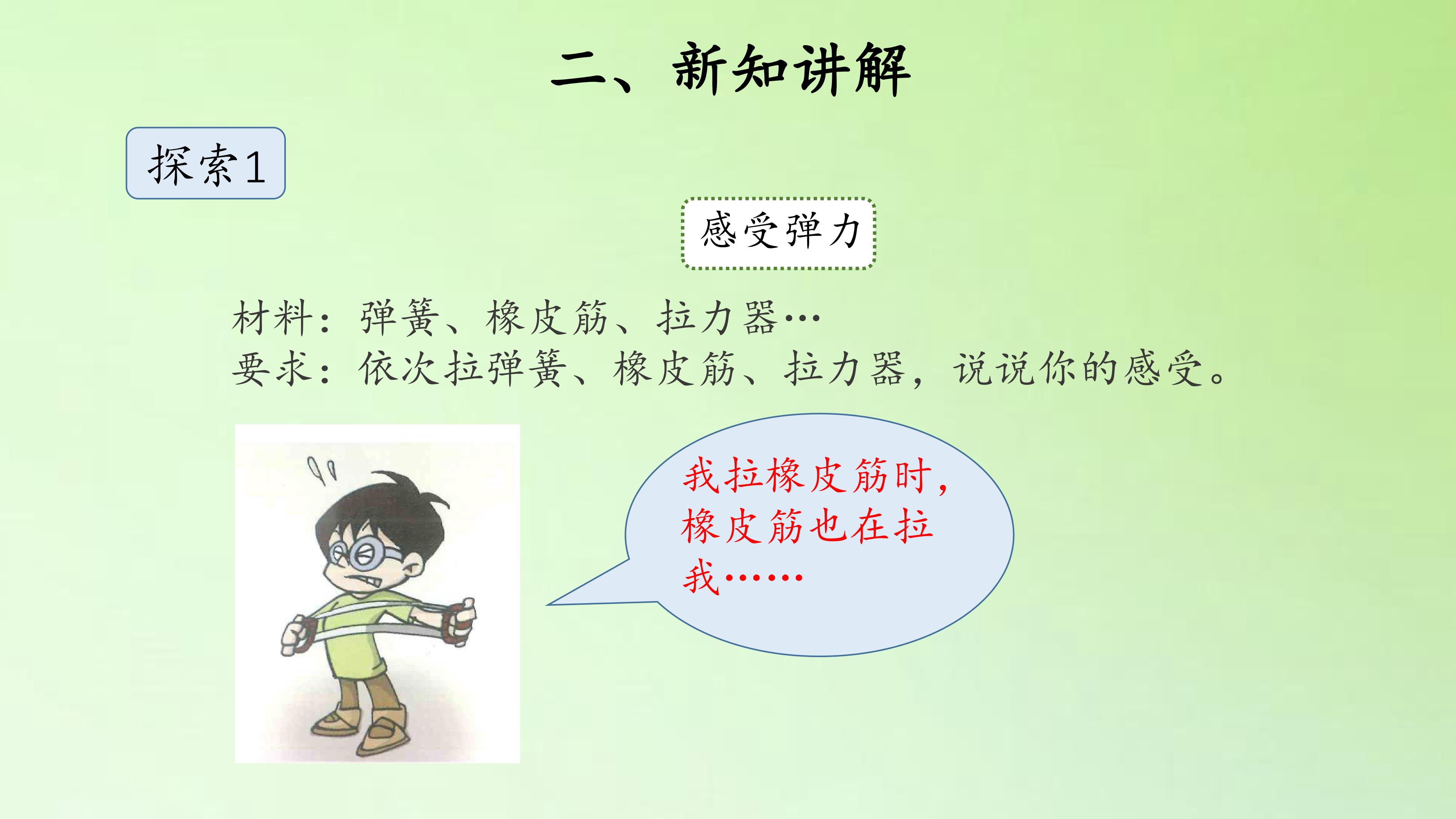 二、新知讲解

探索1

感受弹力

材料：弹簧、橡皮筋、拉力器…

要求：依次拉弹簧、橡皮筋、拉力器，说说你的感受。

我拉橡皮筋时，橡皮筋也在拉我……